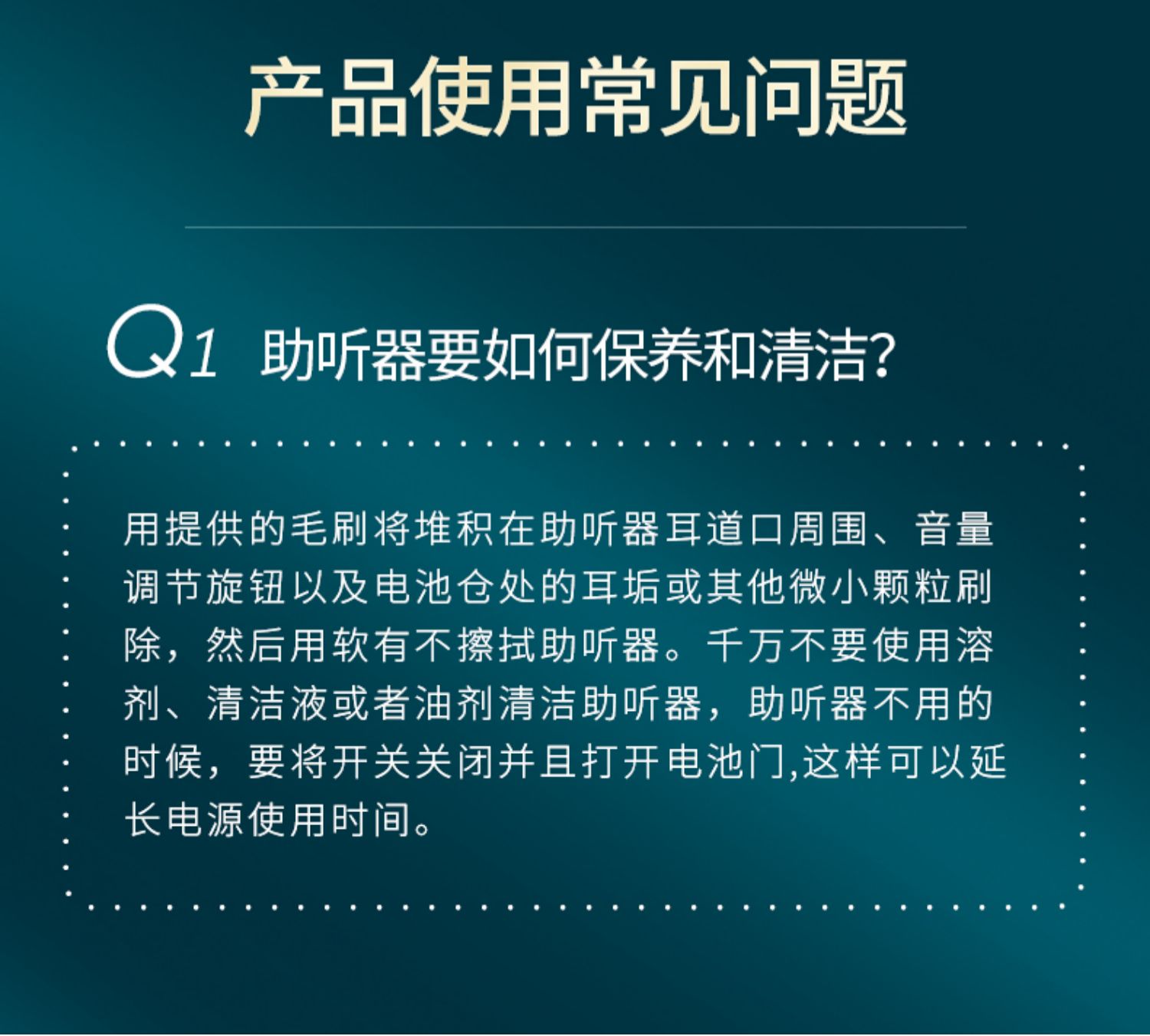 产品使用常见问题

Q1 助听器要如何保养和清洁?

用提供的毛刷将堆积在助听器耳道口周围、音量调节旋钮以及电池仓处的耳垢或其他微小颗粒刷除，然后用软有不擦拭助听器。千万不要使用溶剂、清洁液或者油剂清洁助听器，助听器不用的时候，要将开关关闭并且打开电池门,这样可以延长电源使用时间。